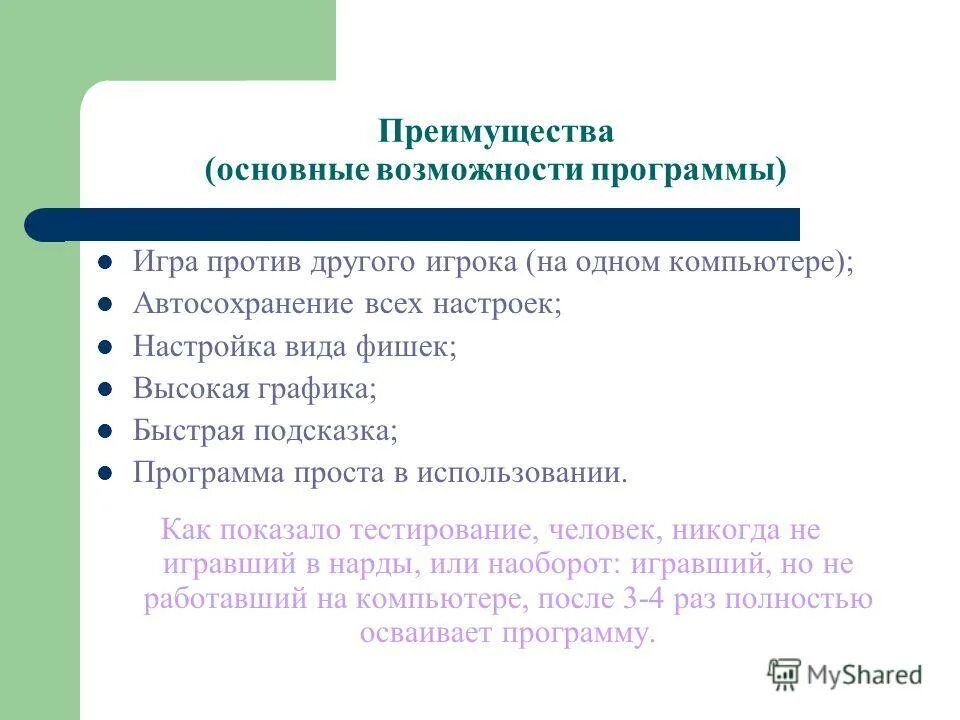 Преимущества
(основные возможности программы)

- Игра против другого игрока (на одном компьютере);
- Автосохранение всех настроек;
- Настройка вида фишек;
- Высокая графика;
- Быстрая подсказка;
- Программа проста в использовании.

Как показало тестирование, человек, никогда не игравший в нарды, или наоборот: игравший, но не работавший на компьютере, после 3-4 раз полностью осваивает программу.

MyShared